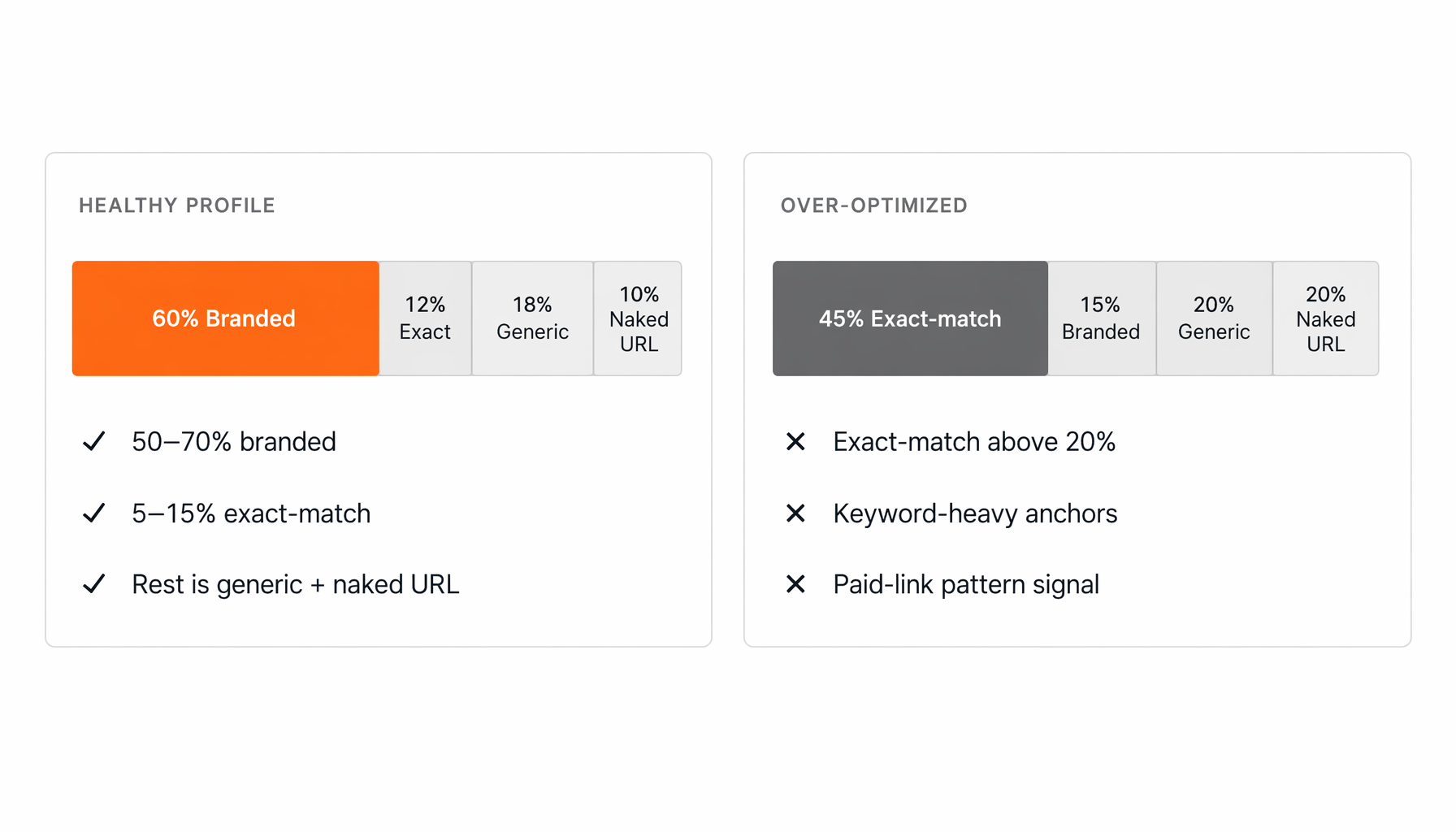 HEALTHY PROFILE

60% Branded

12% Exact

18% Generic

10% Naked URL

✓ 50–70% branded

✓ 5–15% exact-match

✓ Rest is generic + naked URL

OVER-OPTIMIZED

45% Exact-match

15% Branded

20% Generic

20% Naked URL

✕ Exact-match above 20%

✕ Keyword-heavy anchors

✕ Paid-link pattern signal